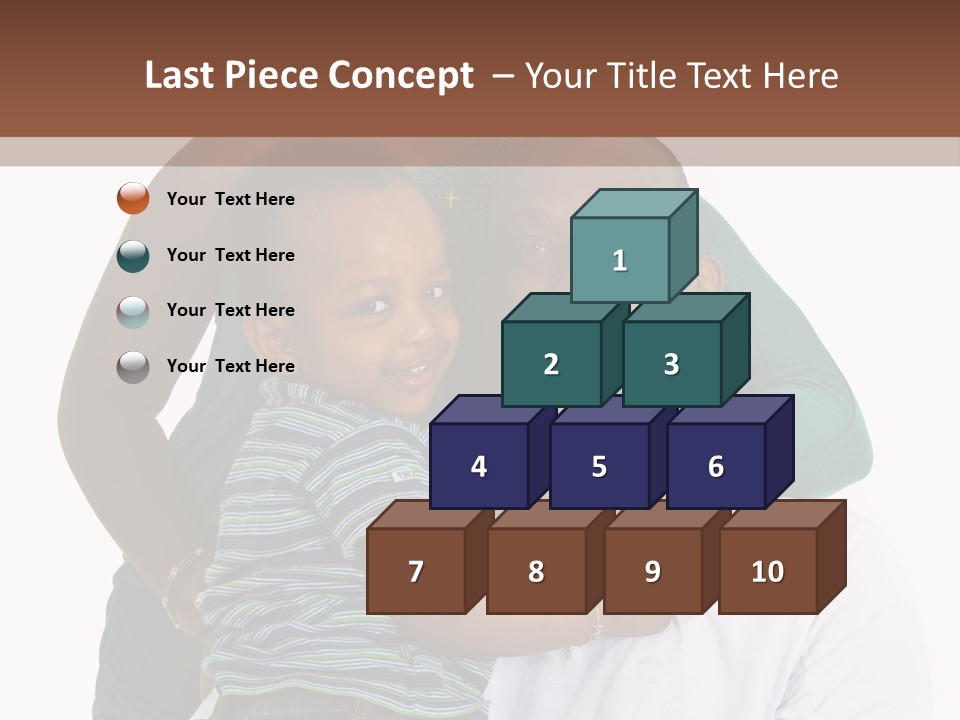 Last Piece Concept – Your Title Text Here

Your Text Here

Your Text Here

Your Text Here

Your Text Here

1

2 3

4 5 6

7 8 9 10